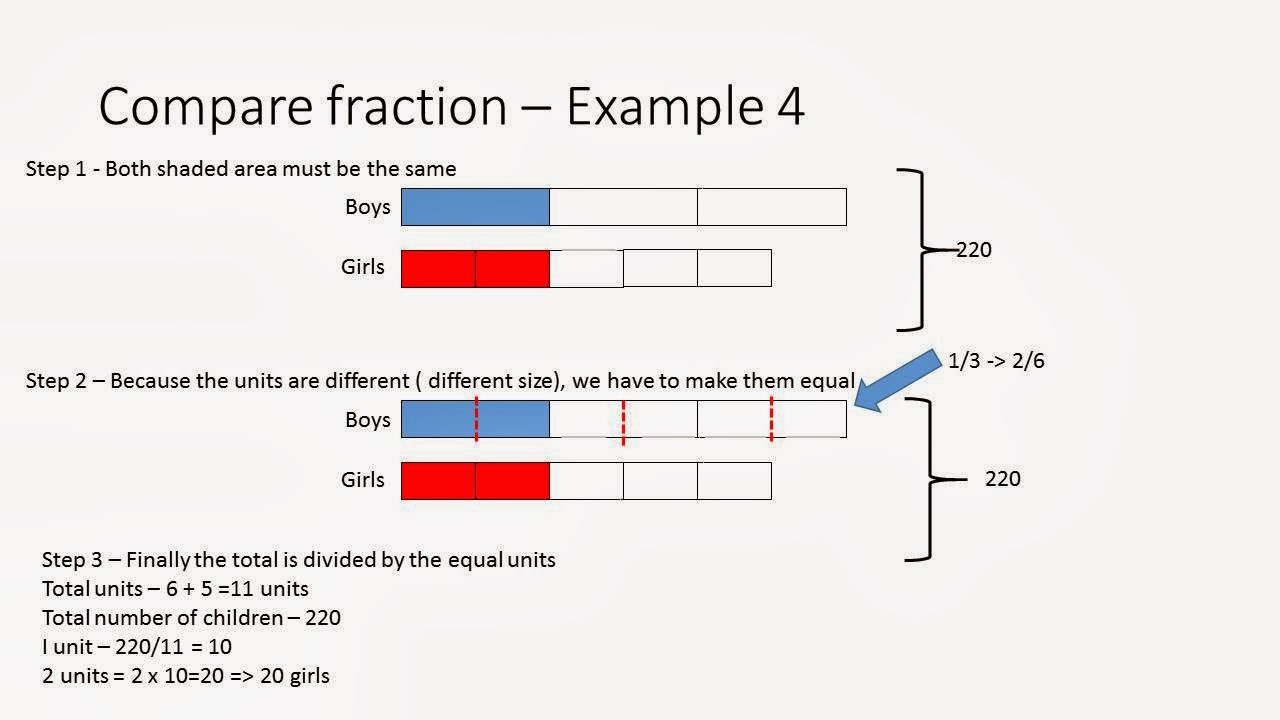 Compare fraction – Example 4

Step 1 - Both shaded area must be the same

Boys

Girls

220

1/3 -> 2/6

Step 2 – Because the units are different ( different size), we have to make them equal

Boys

Girls

220

Step 3 – Finally the total is divided by the equal units
Total units – 6 + 5 =11 units
Total number of children – 220
I unit – 220/11 = 10
2 units = 2 x 10=20 => 20 girls